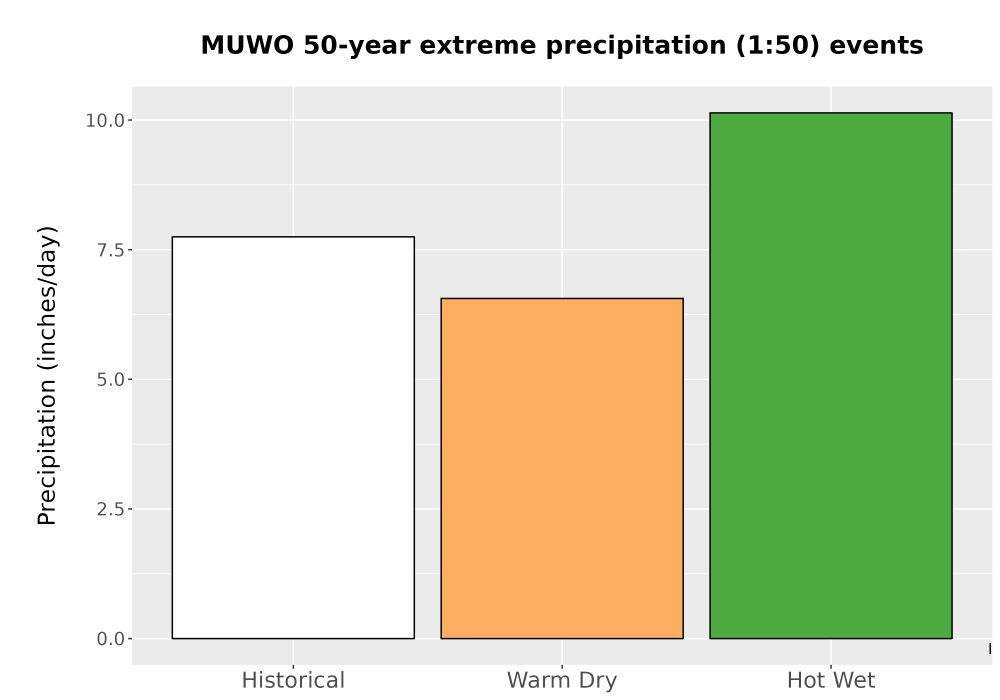 MUWO 50-year extreme precipitation (1:50) events

Precipitation (inches/day)

10.0
7.5
5.0
2.5
0.0

Historical
Warm Dry
Hot Wet